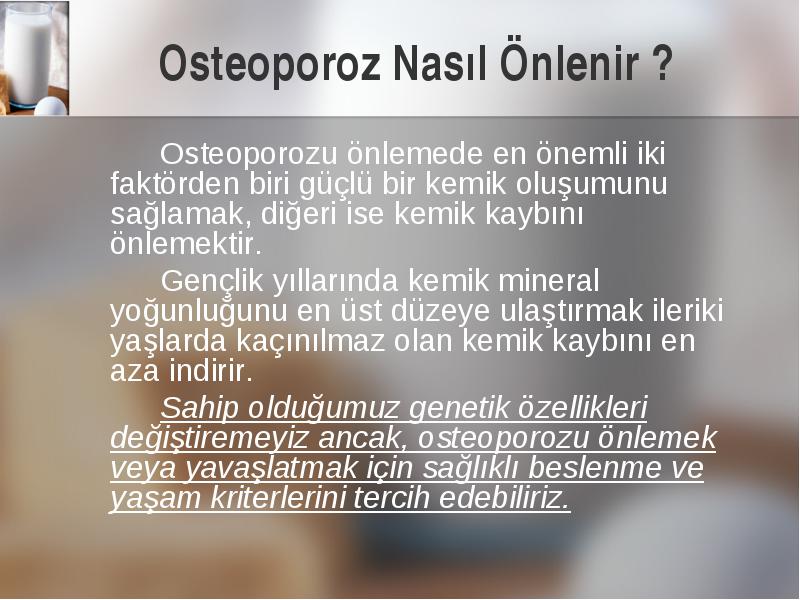 Osteoporoz Nasıl Önlenir ?

Osteoporozu önlemede en önemli iki faktörden biri güçlü bir kemik oluşumunu sağlamak, diğeri ise kemik kaybını önlemektir.

Gençlik yıllarında kemik mineral yoğunluğunu en üst düzeye ulaştırmak ileriki yaşlarda kaçınılmaz olan kemik kaybını en aza indirir.

Sahip olduğumuz genetik özellikleri değiştiremeyiz ancak, osteoporozu önlemek veya yavaşlatmak için sağlıklı beslenme ve yaşam kriterlerini tercih edebiliriz.